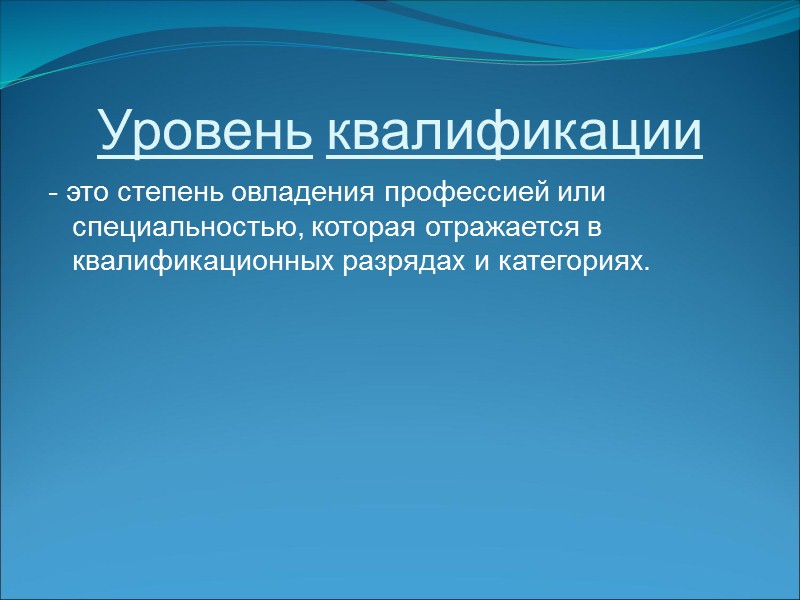 Уровень квалификации

- это степень овладения профессией или специальностью, которая отражается в квалификационных разрядах и категориях.